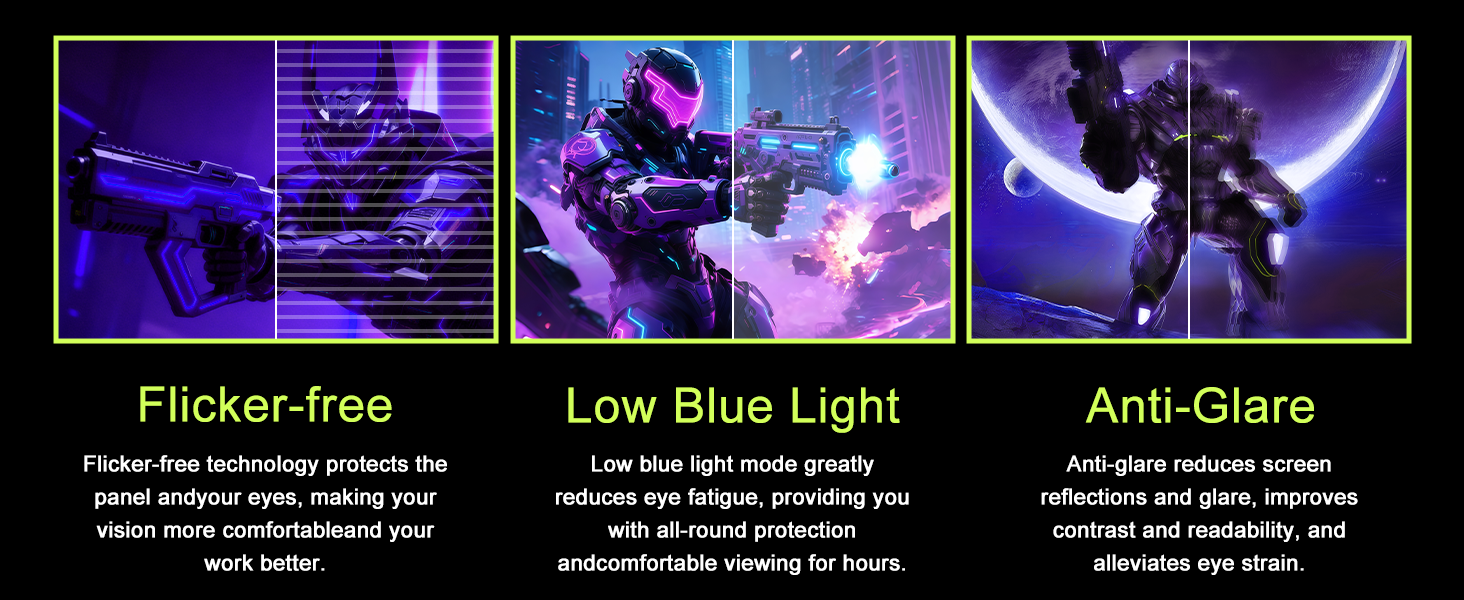 Flicker-free

Flicker-free technology protects the panel andyour eyes, making your vision more comfortableand your work better.

Low Blue Light

Low blue light mode greatly reduces eye fatigue, providing you with all-round protection andcomfortable viewing for hours.

Anti-Glare

Anti-glare reduces screen reflections and glare, improves contrast and readability, and alleviates eye strain.